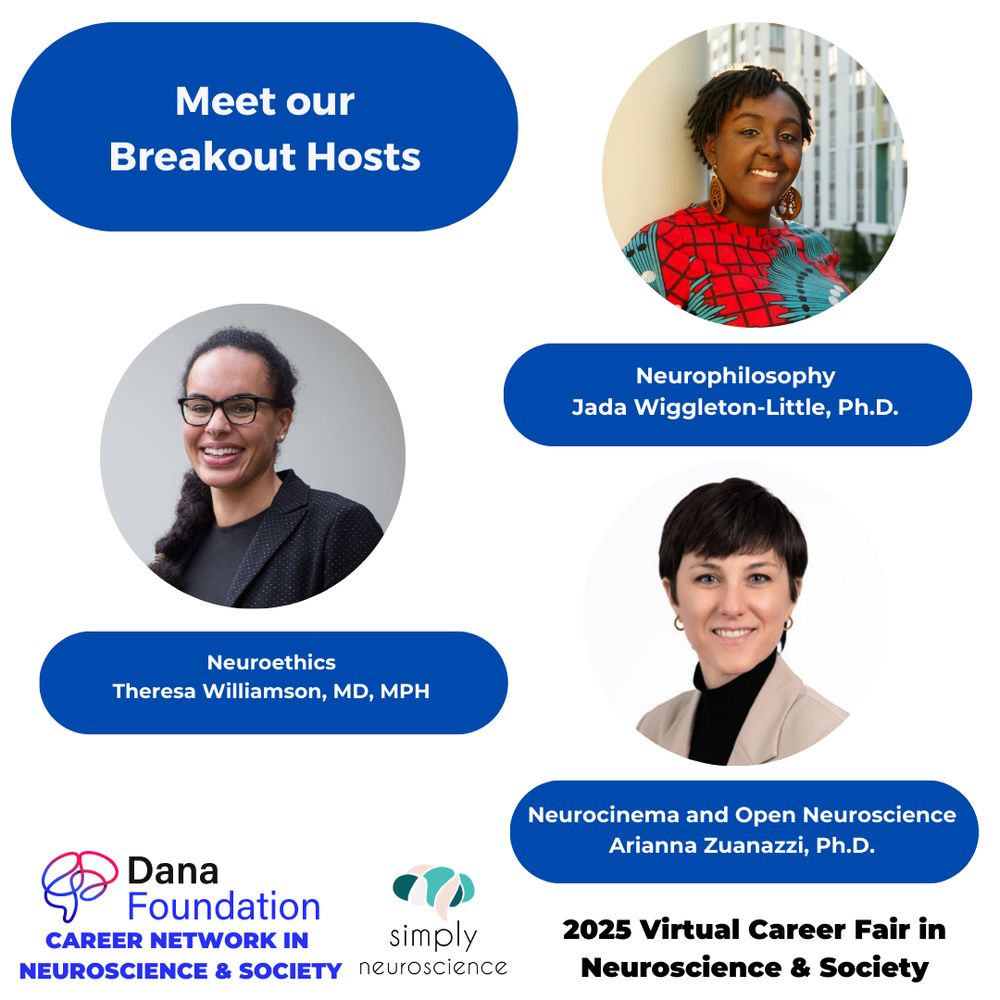 Meet our Breakout Hosts

Neurophilosophy
Jada Wiggleton-Little, Ph.D.

Neuroethics
Theresa Williamson, MD, MPH

Neurocinema and Open Neuroscience
Arianna Zuanazzi, Ph.D.

Dana Foundation
CAREER NETWORK IN NEUROSCIENCE & SOCIETY

simply neuroscience

2025 Virtual Career Fair in Neuroscience & Society